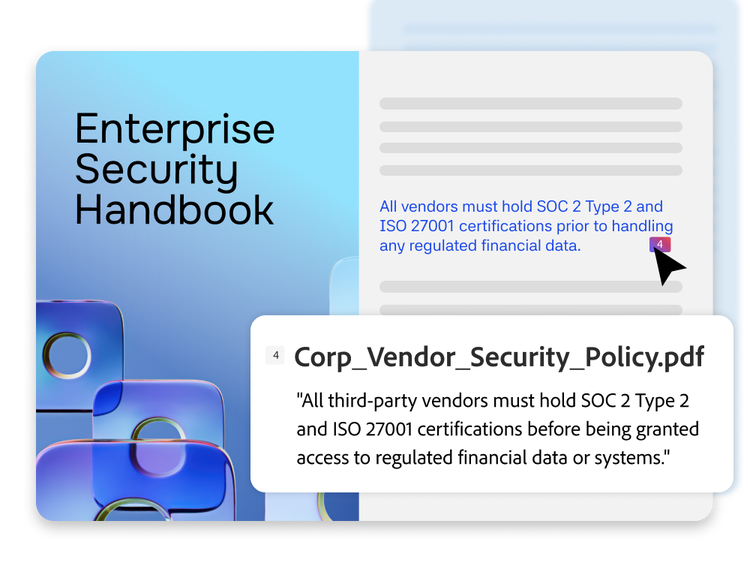 Enterprise Security Handbook

All vendors must hold SOC 2 Type 2 and ISO 27001 certifications prior to handling any regulated financial data. 4

4 Corp_Vendor_Security_Policy.pdf

"All third-party vendors must hold SOC 2 Type 2 and ISO 27001 certifications before being granted access to regulated financial data or systems."